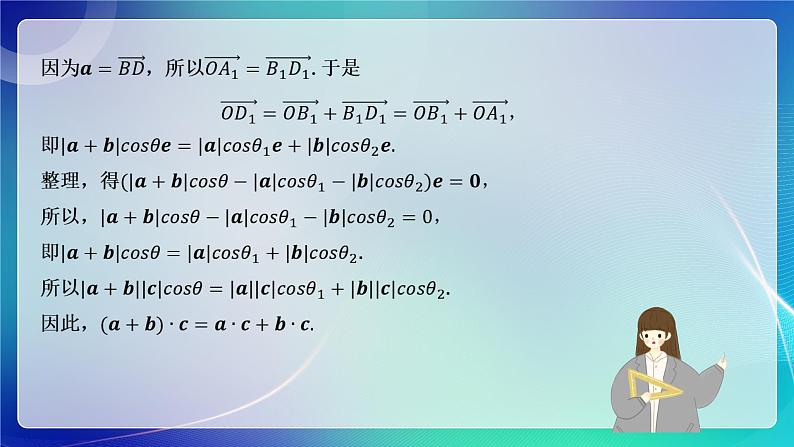 因为$\boldsymbol{a}=\overrightarrow{BD}$，所以$\overrightarrow{OA_1}=\overrightarrow{B_1D_1}$. 于是

$\overrightarrow{OD_1}=\overrightarrow{OB_1}+\overrightarrow{B_1D_1}=\overrightarrow{OB_1}+\overrightarrow{OA_1}$，

即$|\boldsymbol{a}+\boldsymbol{b}|cos\theta\boldsymbol{e}=|\boldsymbol{a}|cos\theta_1\boldsymbol{e}+|\boldsymbol{b}|cos\theta_2\boldsymbol{e}$.

整理，得$(|\boldsymbol{a}+\boldsymbol{b}|cos\theta-|\boldsymbol{a}|cos\theta_1-|\boldsymbol{b}|cos\theta_2)\boldsymbol{e}=\boldsymbol{0}$，

所以，$|\boldsymbol{a}+\boldsymbol{b}|cos\theta-|\boldsymbol{a}|cos\theta_1-|\boldsymbol{b}|cos\theta_2=0$，

即$|\boldsymbol{a}+\boldsymbol{b}|cos\theta=|\boldsymbol{a}|cos\theta_1+|\boldsymbol{b}|cos\theta_2$.

所以$|\boldsymbol{a}+\boldsymbol{b}||\boldsymbol{c}|cos\theta=|\boldsymbol{a}||\boldsymbol{c}|cos\theta_1+|\boldsymbol{b}||\boldsymbol{c}|cos\theta_2$.

因此，$(\boldsymbol{a}+\boldsymbol{b})\cdot\boldsymbol{c}=\boldsymbol{a}\cdot\boldsymbol{c}+\boldsymbol{b}\cdot\boldsymbol{c}$.